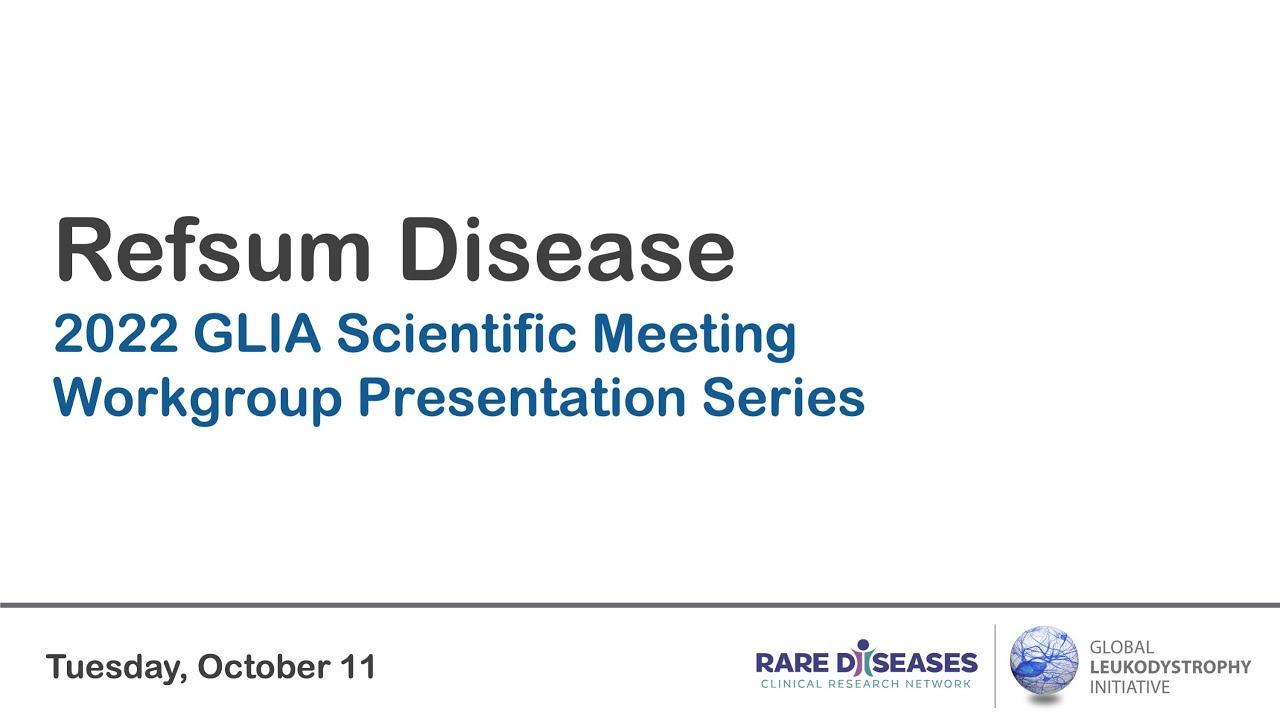 Refsum Disease
2022 GLIA Scientific Meeting
Workgroup Presentation Series

Tuesday, October 11

RARE DISEASES
CLINICAL RESEARCH NETWORK

GLOBAL
LEUKODYSTROPHY
INITIATIVE